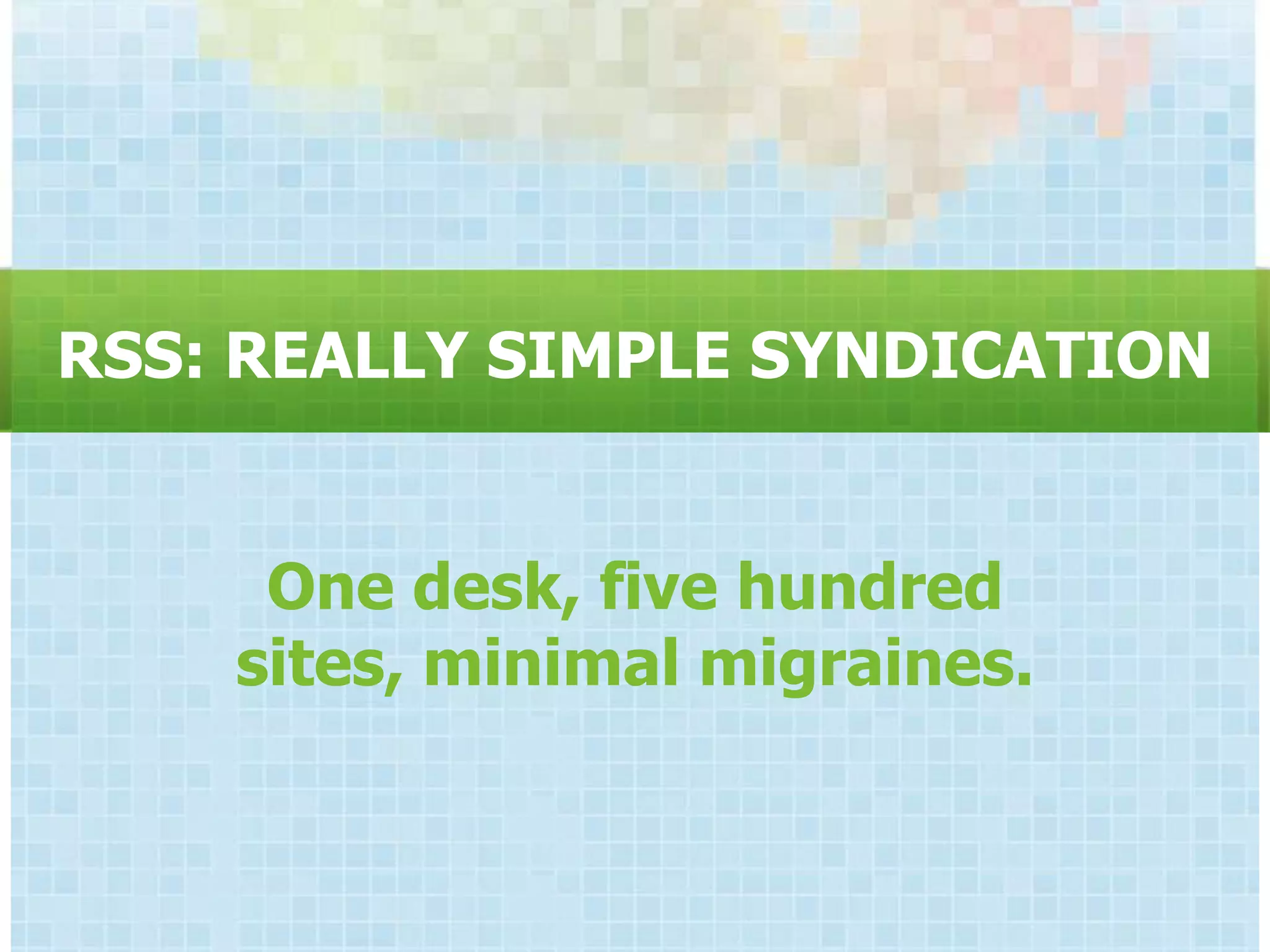 RSS: REALLY SIMPLE SYNDICATION

One desk, five hundred sites, minimal migraines.